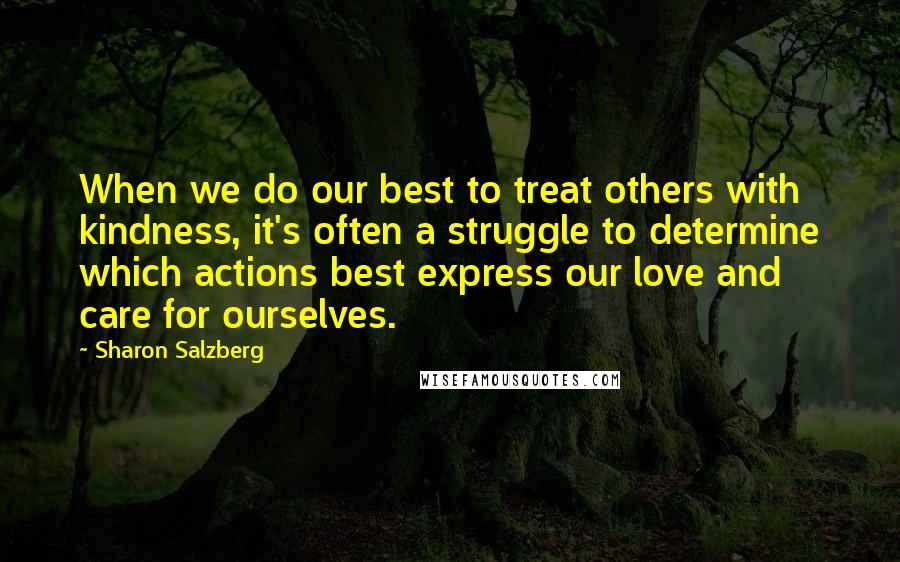 When we do our best to treat others with kindness, it's often a struggle to determine which actions best express our love and care for ourselves.

~ Sharon Salzberg

WISEFAMOUSQUOTES.COM